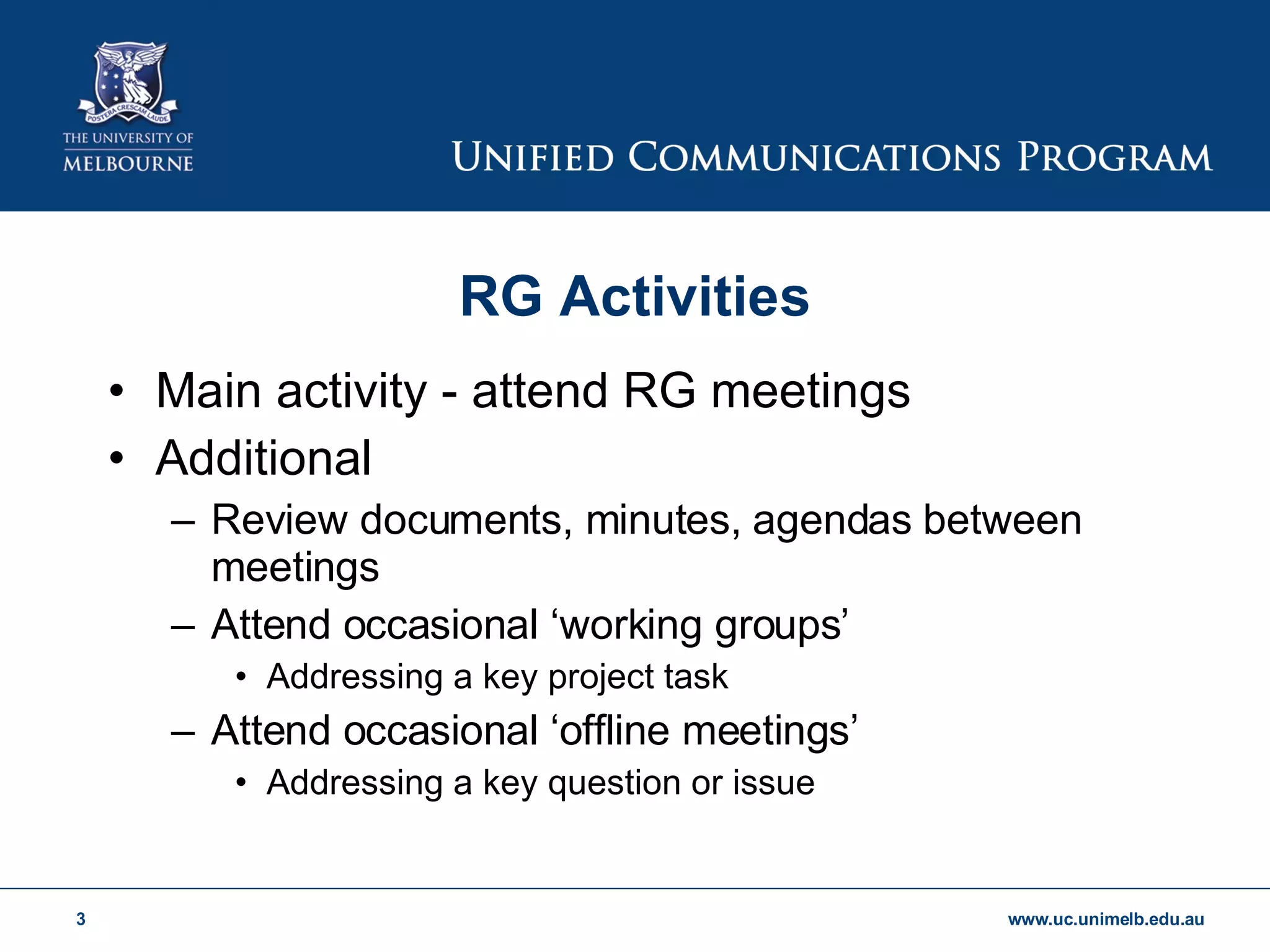 POSTERA CRESCAM LAUDE

THE UNIVERSITY OF MELBOURNE

UNIFIED COMMUNICATIONS PROGRAM

RG Activities

• Main activity - attend RG meetings
• Additional
– Review documents, minutes, agendas between meetings
– Attend occasional ‘working groups’
• Addressing a key project task
– Attend occasional ‘offline meetings’
• Addressing a key question or issue

3

www.uc.unimelb.edu.au